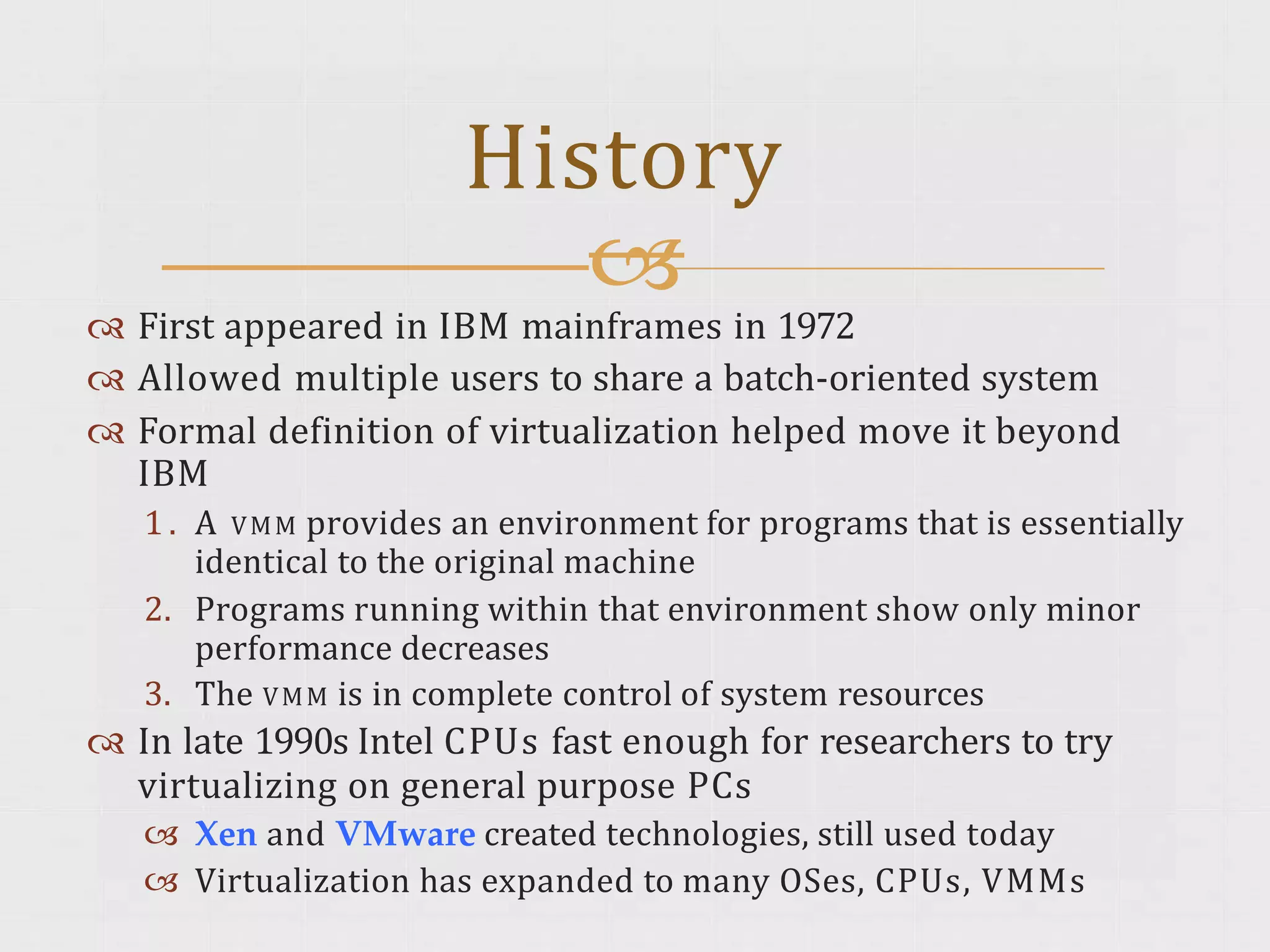 History

First appeared in IBM mainframes in 1972

Allowed multiple users to share a batch-oriented system

Formal definition of virtualization helped move it beyond IBM

1. A VMM provides an environment for programs that is essentially identical to the original machine

2. Programs running within that environment show only minor performance decreases

3. The VMM is in complete control of system resources

In late 1990s Intel CPUs fast enough for researchers to try virtualizing on general purpose PCs

Xen and VMware created technologies, still used today

Virtualization has expanded to many OSes, CPUs, VMMs